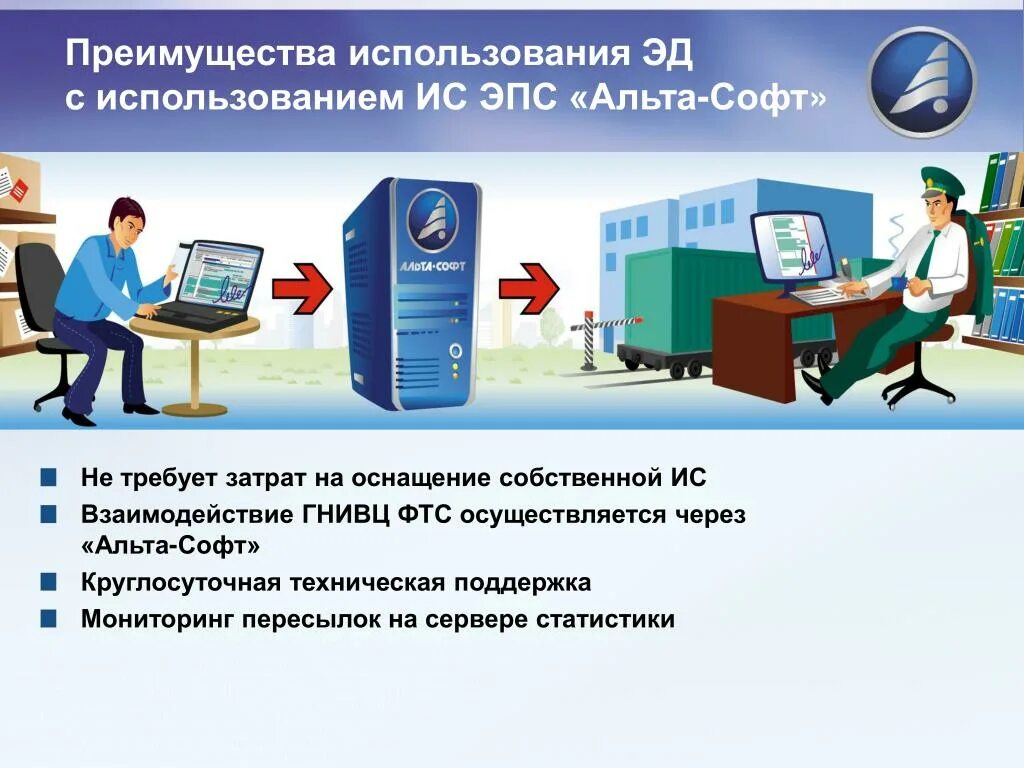 Преимущества использования ЭД с использованием ИС ЭПС «Альта-Софт»

АЛЬТА-СОФТ

Не требует затрат на оснащение собственной ИС

Взаимодействие ГНИВЦ ФТС осуществляется через «Альта-Софт»

Круглосуточная техническая поддержка

Мониторинг пересылок на сервере статистики